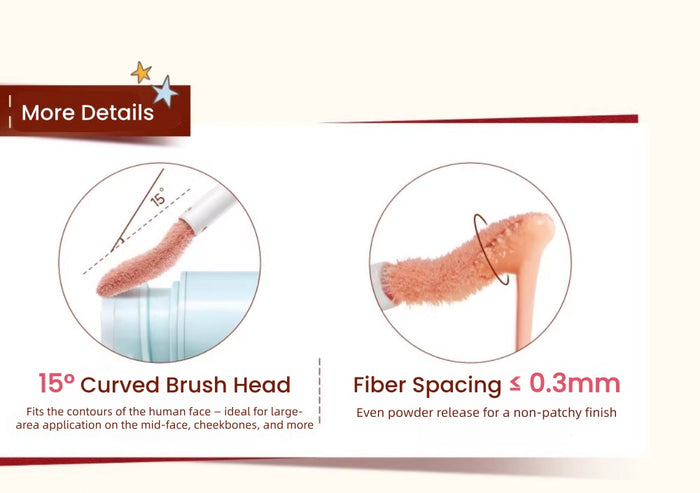 More Details

15°

15° Curved Brush Head

Fits the contours of the human face – ideal for large-area application on the mid-face, cheekbones, and more

Fiber Spacing ≤ 0.3mm

Even powder release for a non-patchy finish